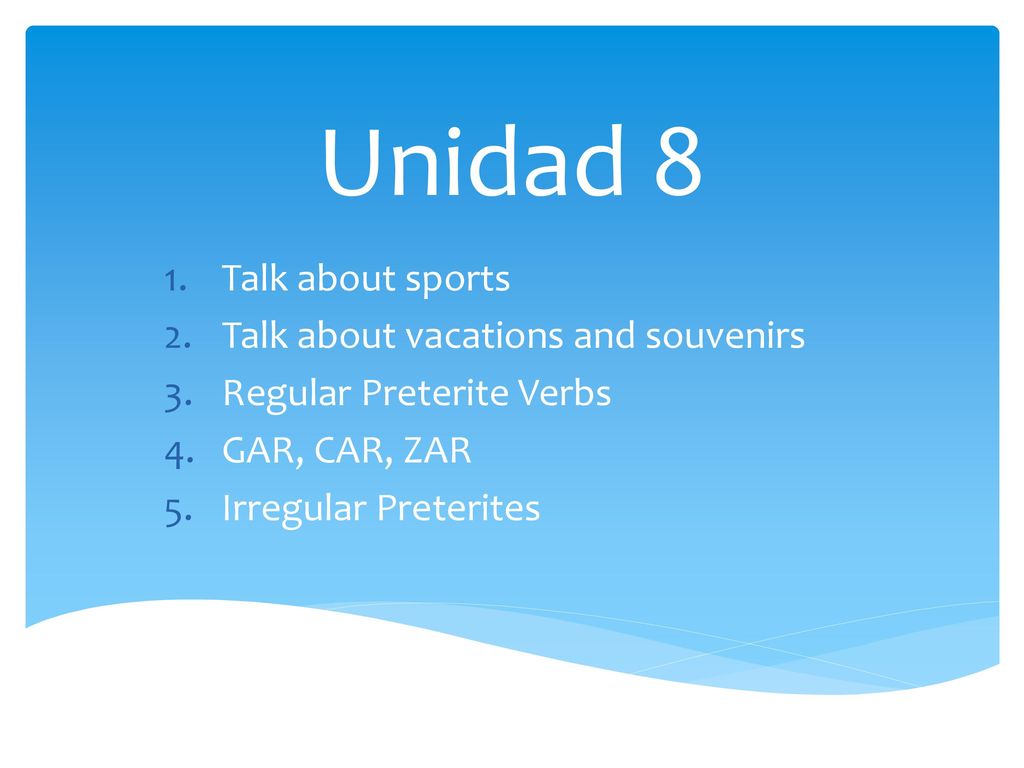 Unidad 8

1. Talk about sports
2. Talk about vacations and souvenirs
3. Regular Preterite Verbs
4. GAR, CAR, ZAR
5. Irregular Preterites